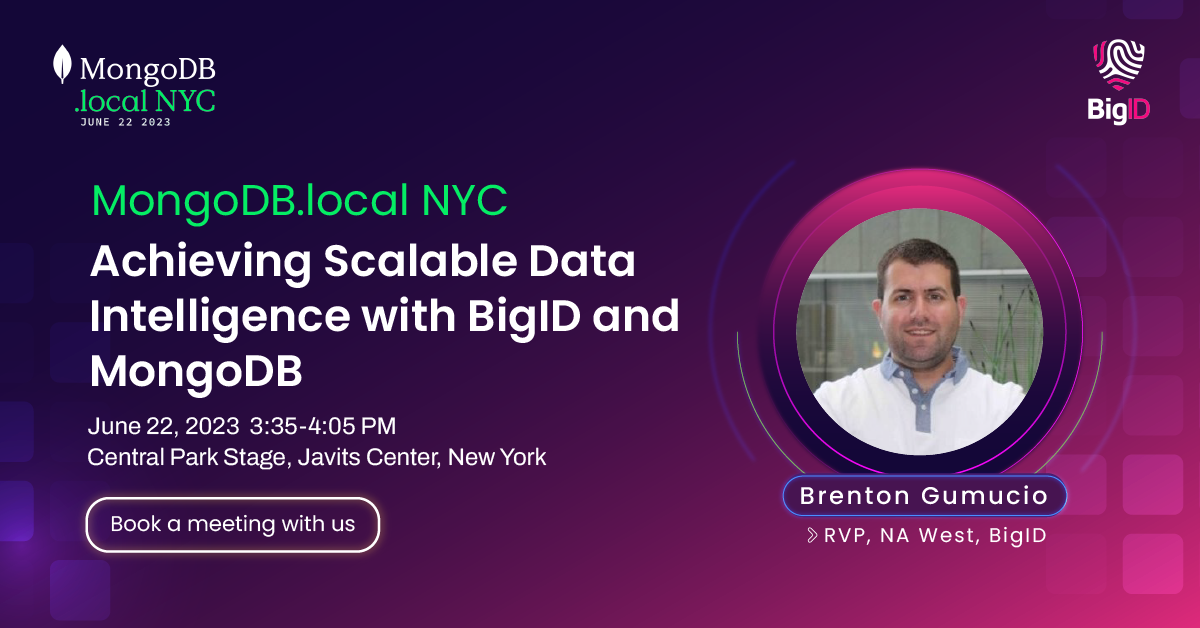 MongoDB
.local NYC
JUNE 22 2023

BigID

MongoDB.local NYC

Achieving Scalable Data Intelligence with BigID and MongoDB

June 22, 2023 3:35-4:05 PM
Central Park Stage, Javits Center, New York

Book a meeting with us

Brenton Gumucio

RVP, NA West, BigID